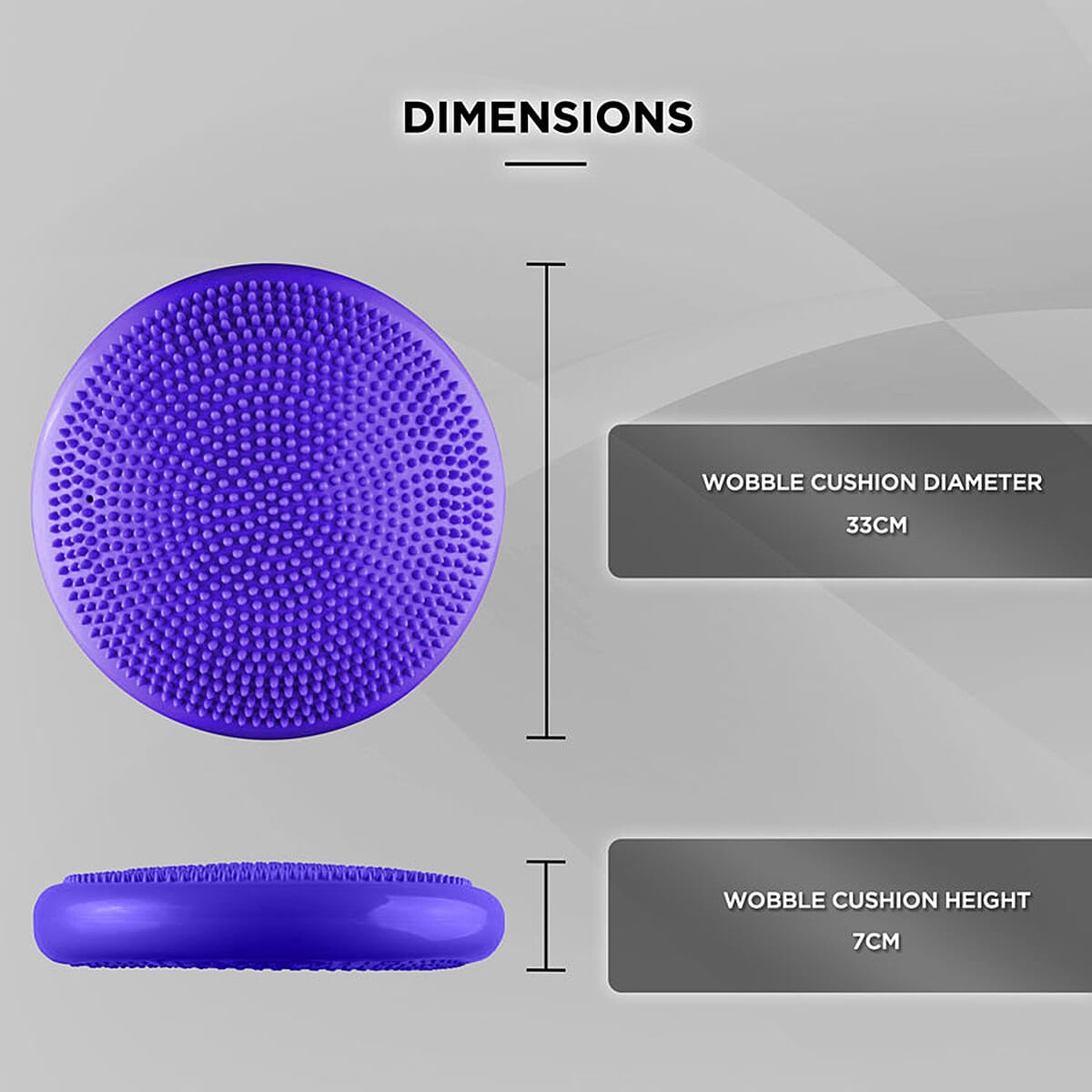 DIMENSIONS

WOBBLE CUSHION DIAMETER
33CM

WOBBLE CUSHION HEIGHT
7CM